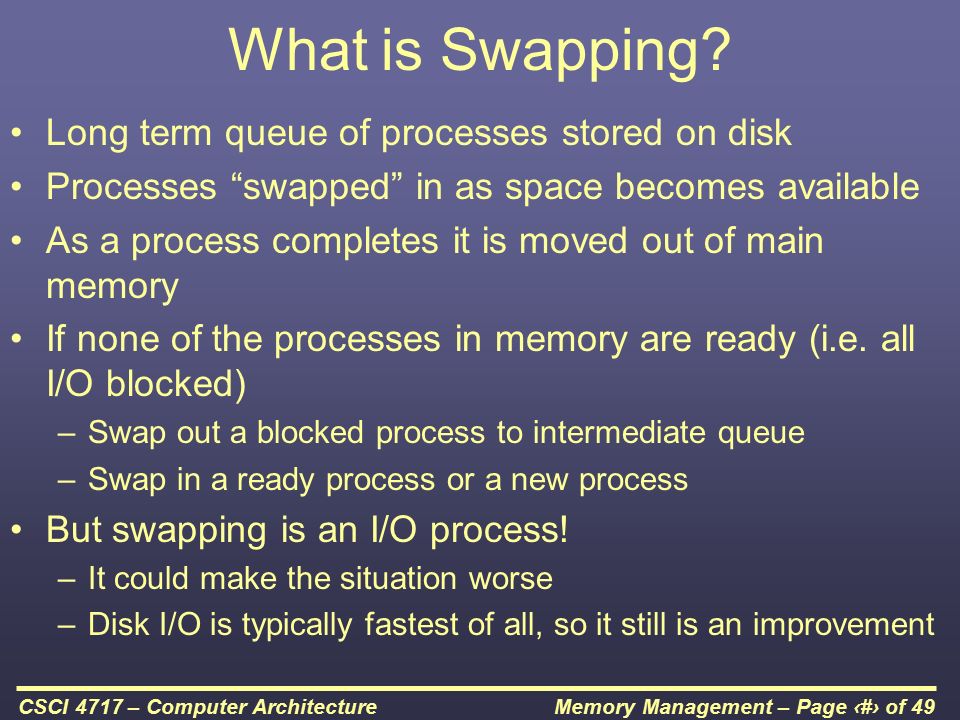 What is Swapping?

• Long term queue of processes stored on disk
• Processes “swapped” in as space becomes available
• As a process completes it is moved out of main memory
• If none of the processes in memory are ready (i.e. all I/O blocked)
  – Swap out a blocked process to intermediate queue
  – Swap in a ready process or a new process
• But swapping is an I/O process!
  – It could make the situation worse
  – Disk I/O is typically fastest of all, so it still is an improvement

CSCI 4717 – Computer Architecture

Memory Management – Page ‹#› of 49